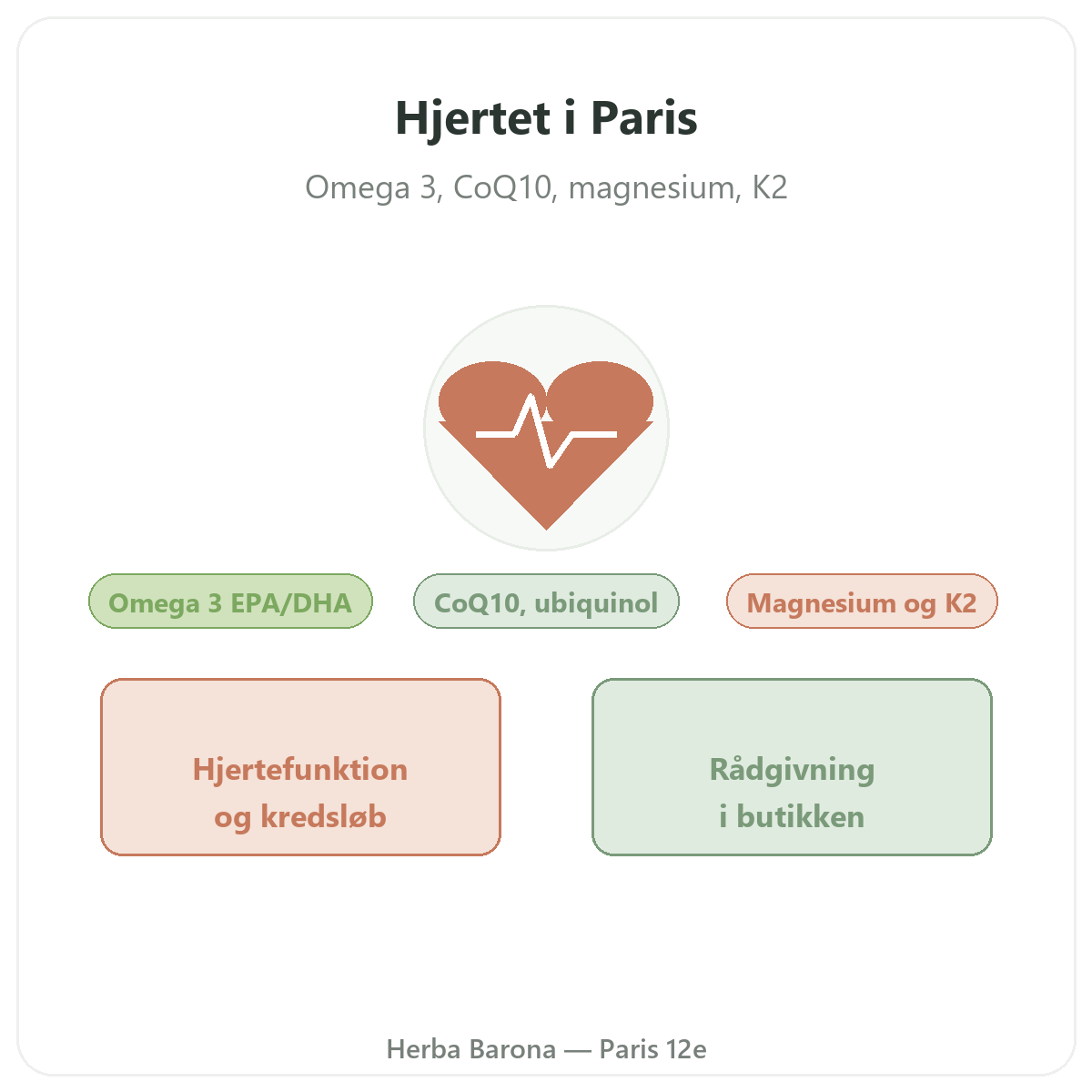 Hjertet i Paris

Omega 3, CoQ10, magnesium, K2

Omega 3 EPA/DHA

CoQ10, ubiquinol

Magnesium og K2

Hjertefunktion og kredsløb

Rådgivning i butikken

Herba Barona — Paris 12e